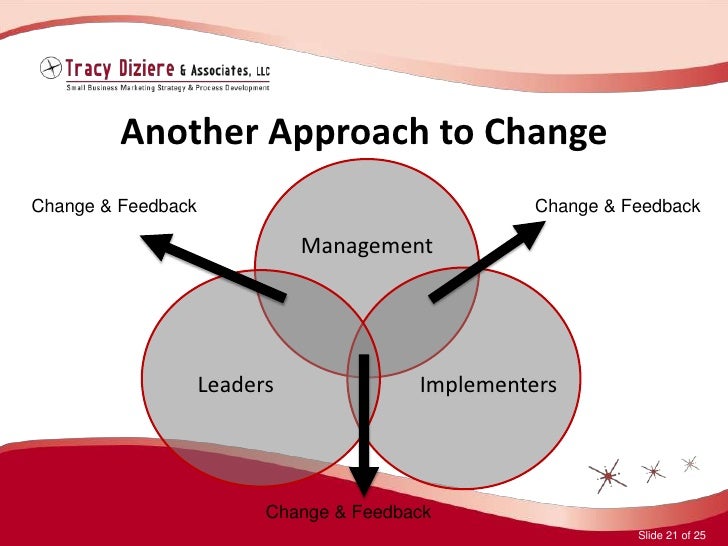 Tracy Diziere & Associates, LLC
Small Business Marketing Strategy & Process Development

Another Approach to Change

Change & Feedback

Change & Feedback

Management

Leaders

Implementers

Change & Feedback

Slide 21 of 25